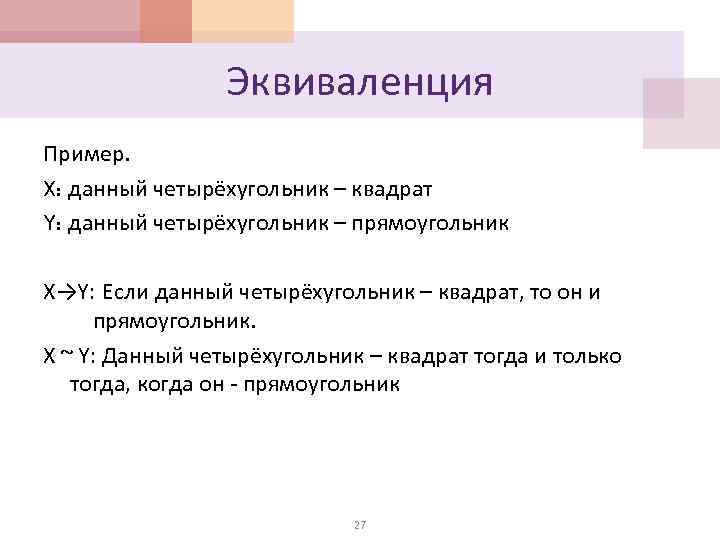 Эквиваленция

Пример.

X: данный четырёхугольник – квадрат

Y: данный четырёхугольник – прямоугольник

X→Y: Если данный четырёхугольник – квадрат, то он и прямоугольник.

X ~ Y: Данный четырёхугольник – квадрат тогда и только тогда, когда он - прямоугольник

27